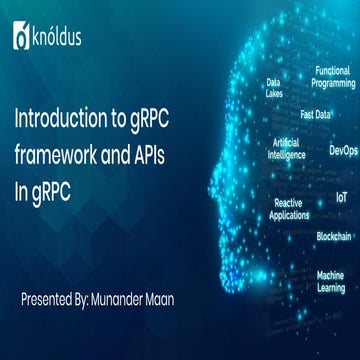 knóldus

Introduction to gRPC framework and APIs In gRPC

Presented By: Munander Maan

Data Lakes

Functional Programming

Fast Data

Artificial Intelligence

DevOps

Reactive Applications

IoT

Blockchain

Machine Learning